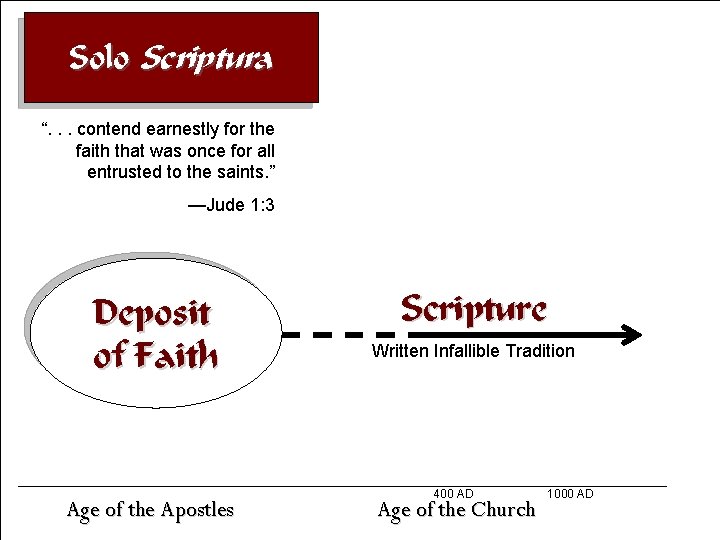 Solo Scriptura

". . . contend earnestly for the faith that was once for all entrusted to the saints."

—Jude 1:3

Deposit of Faith

Scripture

Written Infallible Tradition

400 AD

1000 AD

Age of the Apostles

Age of the Church